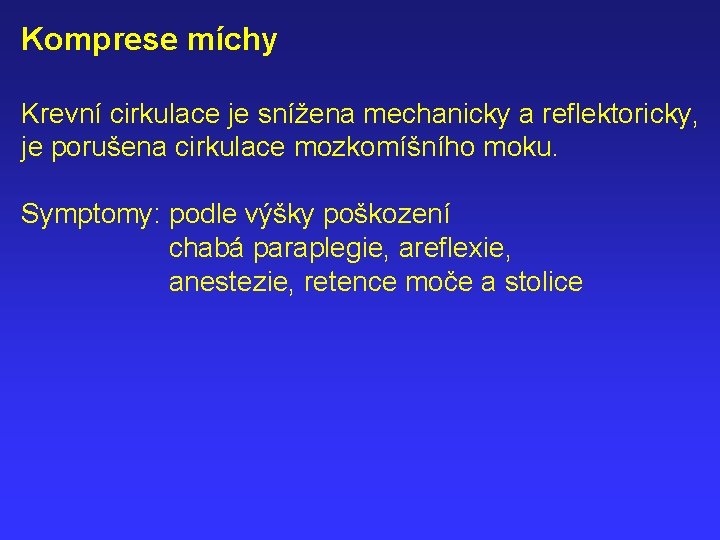 Komprese míchy

Krevní cirkulace je snížena mechanicky a reflektoricky, je porušena cirkulace mozkomíšního moku.

Symptomy: podle výšky poškození
chabá paraplegie, areflexie,
anestezie, retence moče a stolice